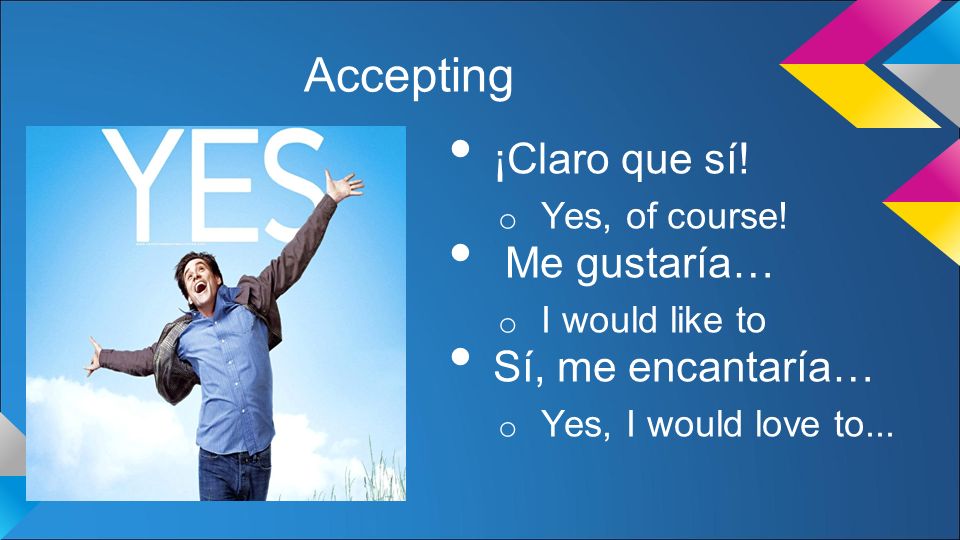 Accepting

YES

- ¡Claro que sí!
  - Yes, of course!
- Me gustaría…
  - I would like to
- Sí, me encantaría…
  - Yes, I would love to...